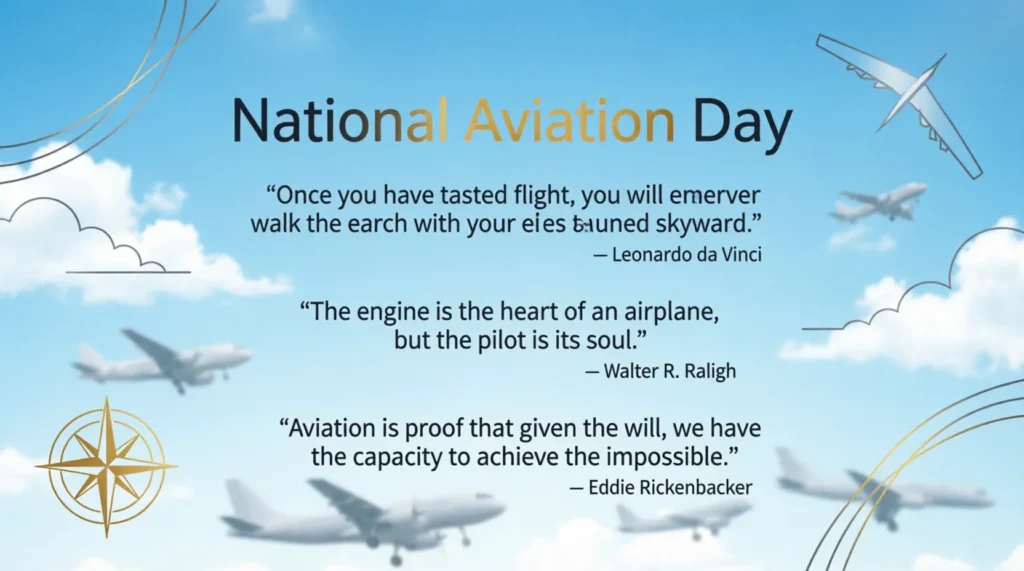 National Aviation Day

“Once you have tasted flight, you will emerver walk the earch with your eies tauned skyward.”
— Leonardo da Vinci

“The engine is the heart of an airplane, but the pilot is its soul.”
— Walter R. Raligh

“Aviation is proof that given the will, we have the capacity to achieve the impossible.”
— Eddie Rickenbacker